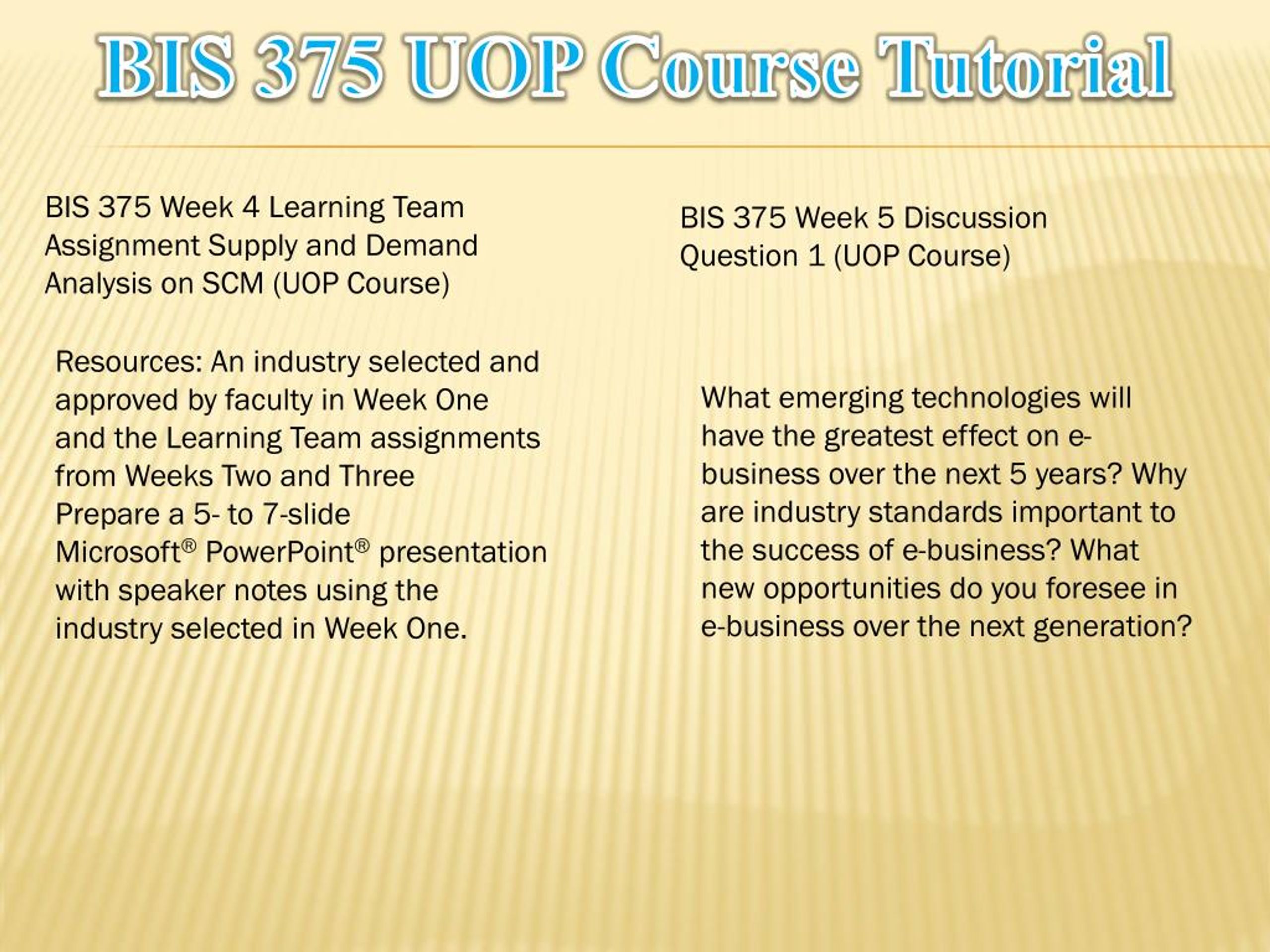 BIS 375 UOP Course Tutorial

BIS 375 Week 4 Learning Team Assignment Supply and Demand Analysis on SCM (UOP Course)

Resources: An industry selected and approved by faculty in Week One and the Learning Team assignments from Weeks Two and Three
Prepare a 5- to 7-slide Microsoft® PowerPoint® presentation with speaker notes using the industry selected in Week One.

BIS 375 Week 5 Discussion Question 1 (UOP Course)

What emerging technologies will have the greatest effect on e-business over the next 5 years? Why are industry standards important to the success of e-business? What new opportunities do you foresee in e-business over the next generation?